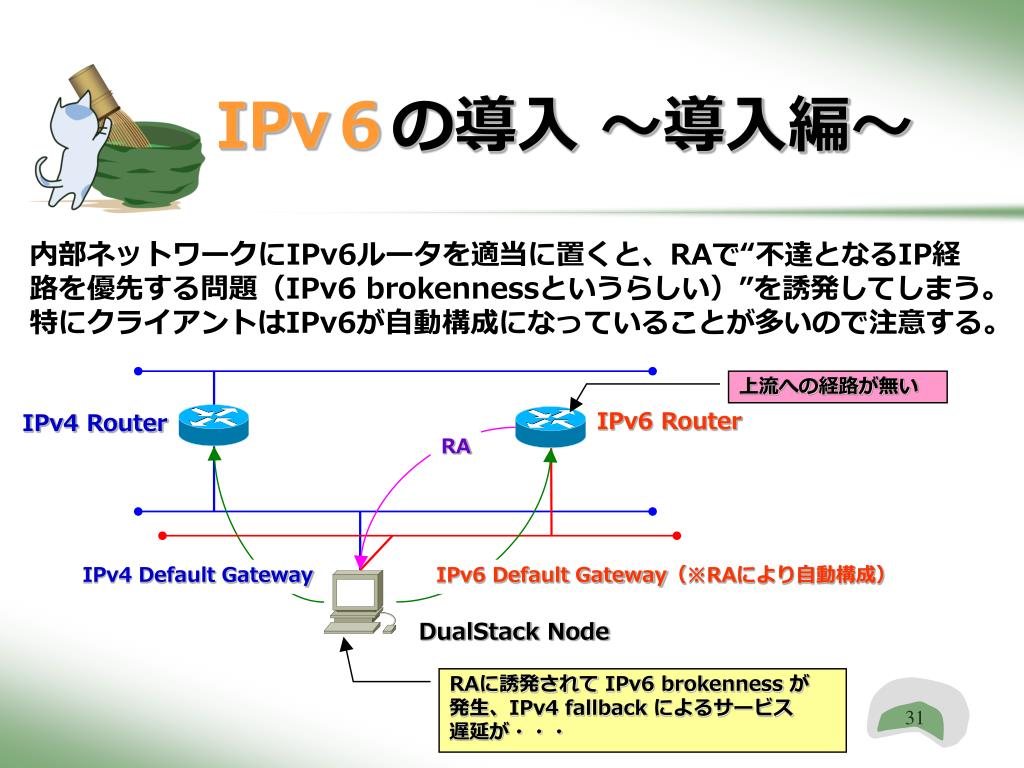 IPv６の導入 ～導入編～

内部ネットワークにIPv6ルータを適当に置くと、RAで“不達となるIP経路を優先する問題（IPv6 brokennessというらしい）”を誘発してしまう。特にクライアントはIPv6が自動構成になっていることが多いので注意する。

上流への経路が無い

IPv4 Router

IPv6 Router

RA

IPv4 Default Gateway

IPv6 Default Gateway（※RAにより自動構成）

DualStack Node

RAに誘発されて IPv6 brokenness が発生、IPv4 fallback によるサービス遅延が・・・

31